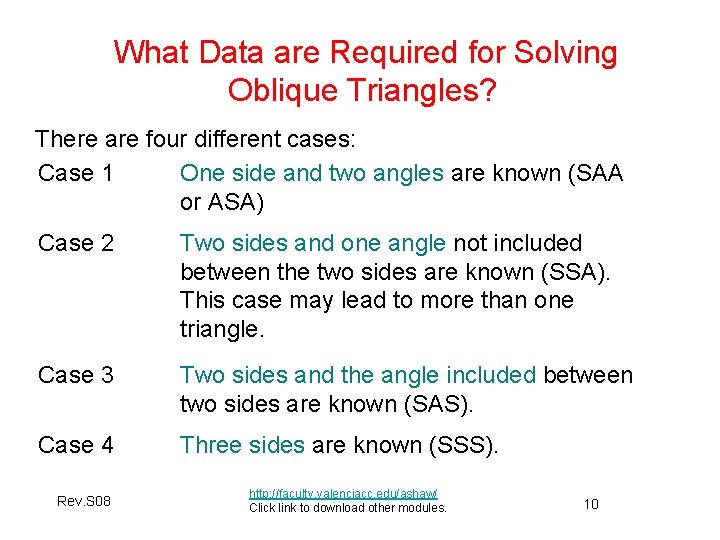 What Data are Required for Solving Oblique Triangles?

There are four different cases:

Case 1 One side and two angles are known (SAA or ASA)

Case 2 Two sides and one angle not included between the two sides are known (SSA). This case may lead to more than one triangle.

Case 3 Two sides and the angle included between two sides are known (SAS).

Case 4 Three sides are known (SSS).

Rev.S08

http://faculty.valenciacc.edu/ashaw/
Click link to download other modules.

10